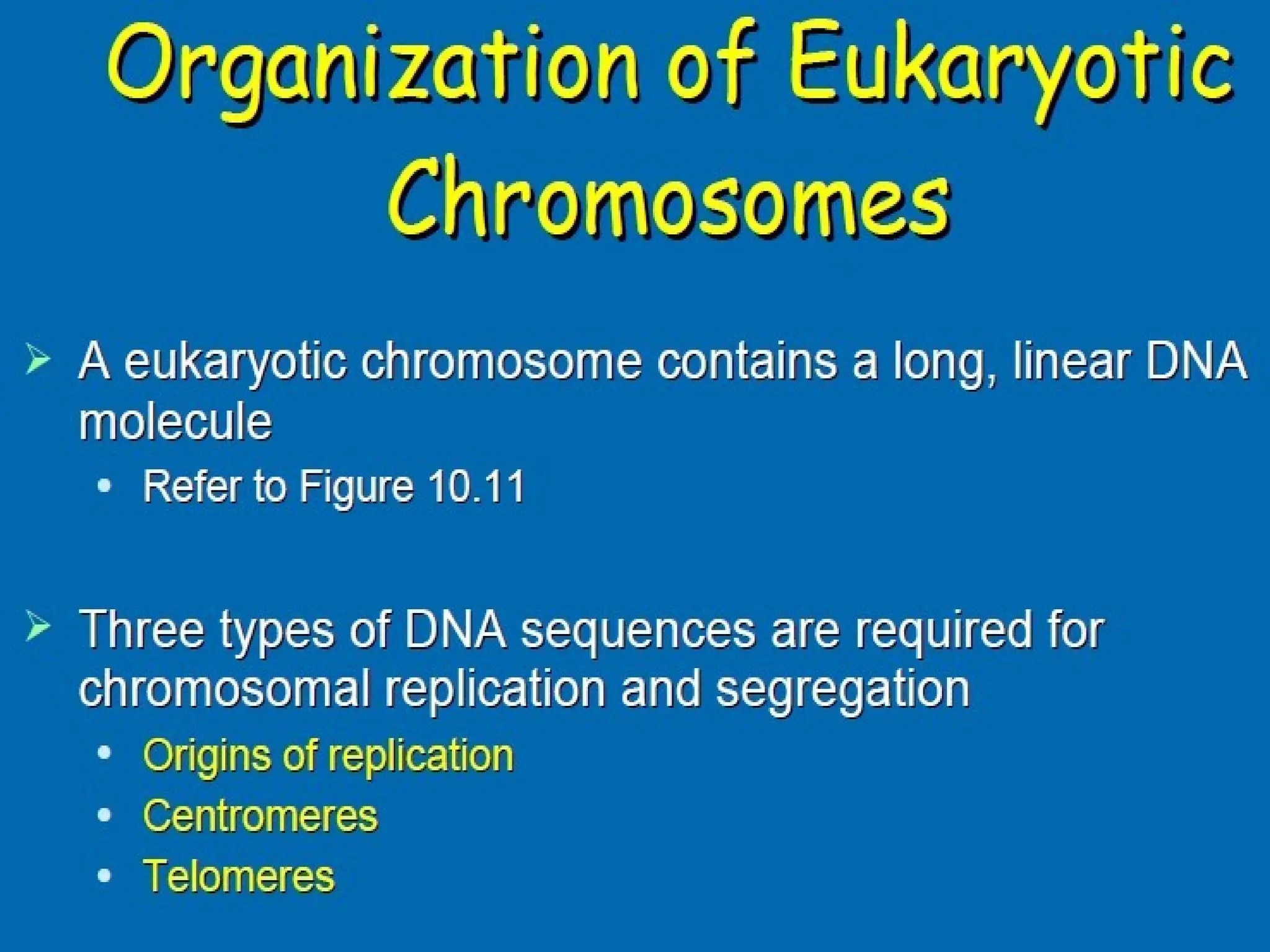 Organization of Eukaryotic Chromosomes

➢ A eukaryotic chromosome contains a long, linear DNA molecule
• Refer to Figure 10.11

➢ Three types of DNA sequences are required for chromosomal replication and segregation
• Origins of replication
• Centromeres
• Telomeres